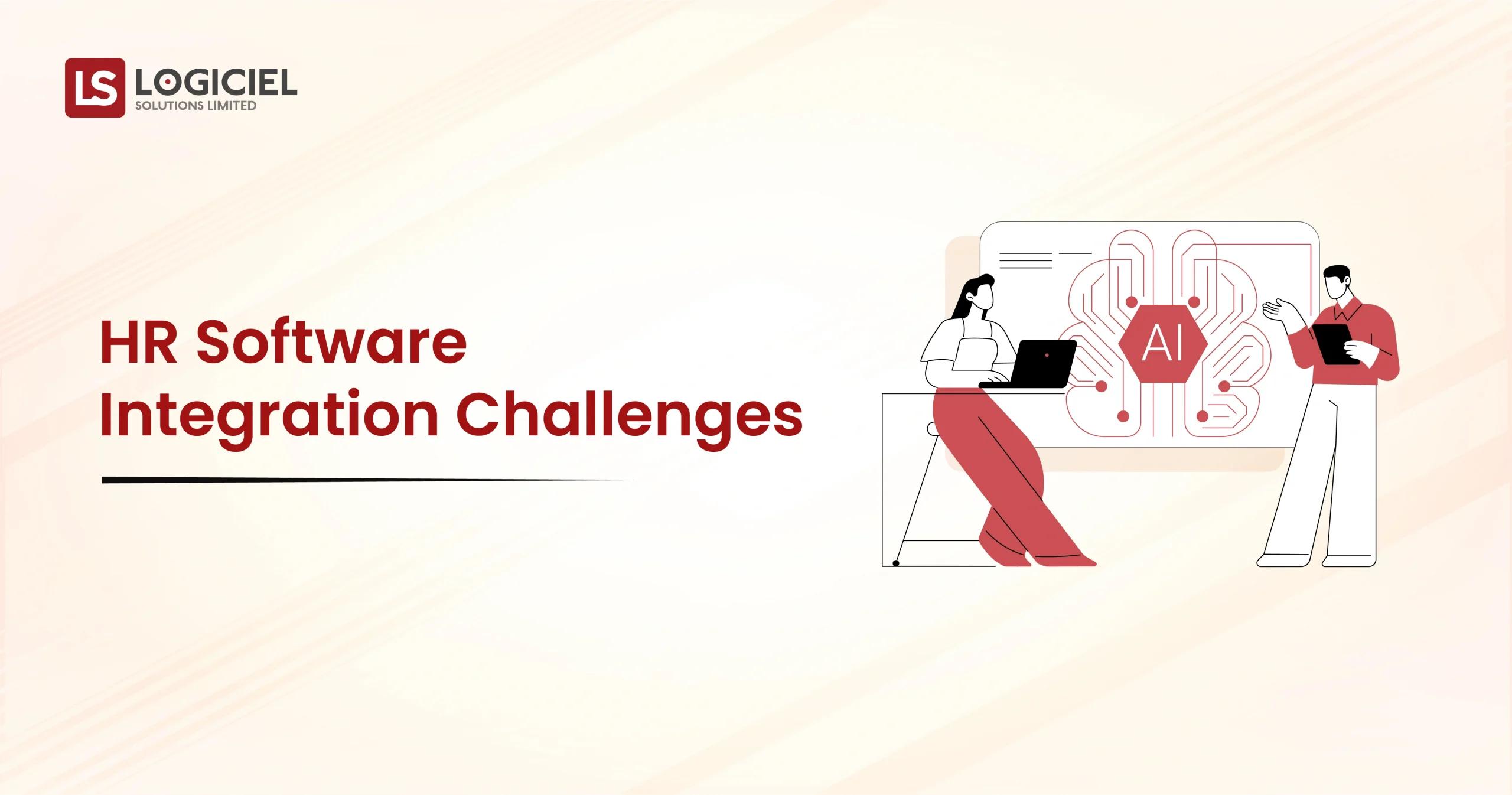 LS LOGICIEL
SOLUTIONS LIMITED

HR Software Integration Challenges

AI